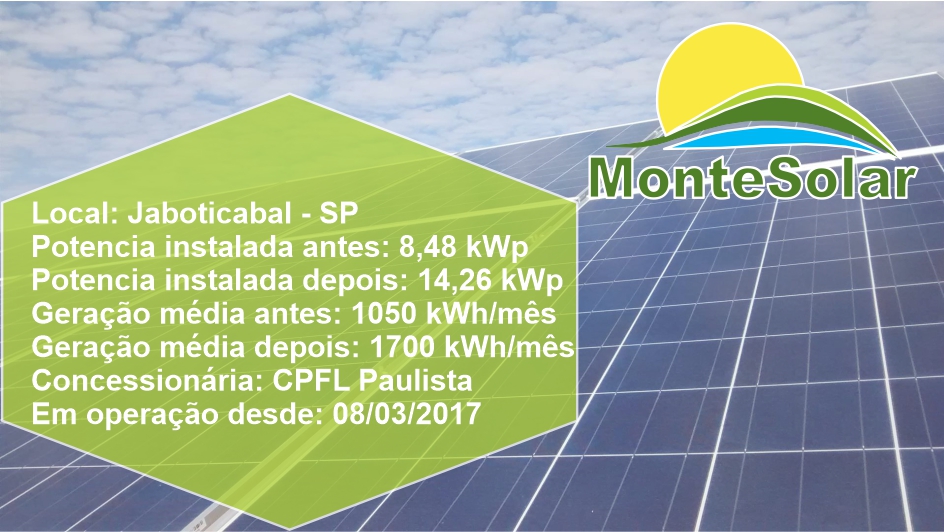 MonteSolar

Local: Jaboticabal - SP
Potencia instalada antes: 8,48 kWp
Potencia instalada depois: 14,26 kWp
Geração média antes: 1050 kWh/mês
Geração média depois: 1700 kWh/mês
Concessionária: CPFL Paulista
Em operação desde: 08/03/2017